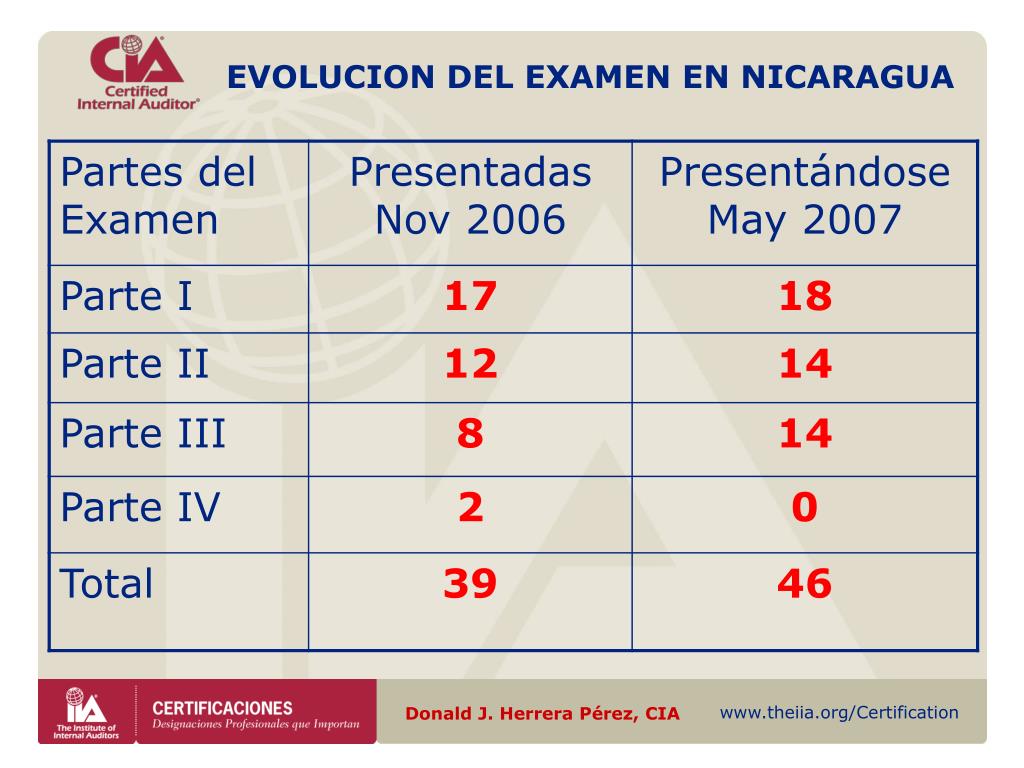 CIA Certified Internal Auditor®

EVOLUCION DEL EXAMEN EN NICARAGUA

| Partes del Examen | Presentadas Nov 2006 | Presentándose May 2007 |
|---|---|---|
| Parte I | 17 | 18 |
| Parte II | 12 | 14 |
| Parte III | 8 | 14 |
| Parte IV | 2 | 0 |
| Total | 39 | 46 |

IIA The Institute of Internal Auditors

CERTIFICACIONES
Designaciones Profesionales que Importan

Donald J. Herrera Pérez, CIA

www.theiia.org/Certification